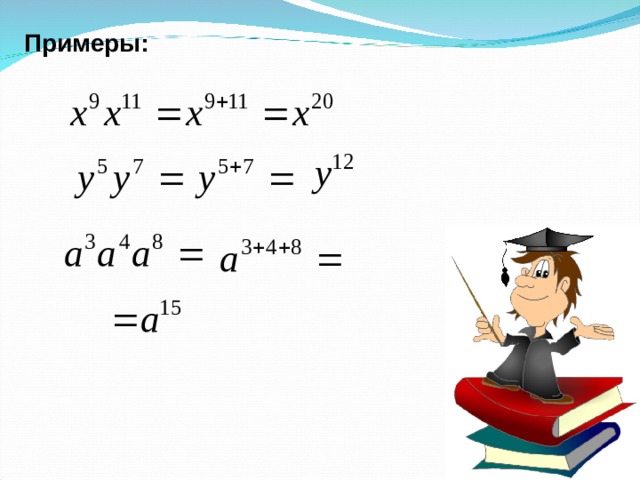 Примеры:

$x^9x^{11} = x^{9+11} = x^{20}$

$y^5y^7 = y^{5+7} = y^{12}$

$a^3a^4a^8 = a^{3+4+8} =$

$= a^{15}$